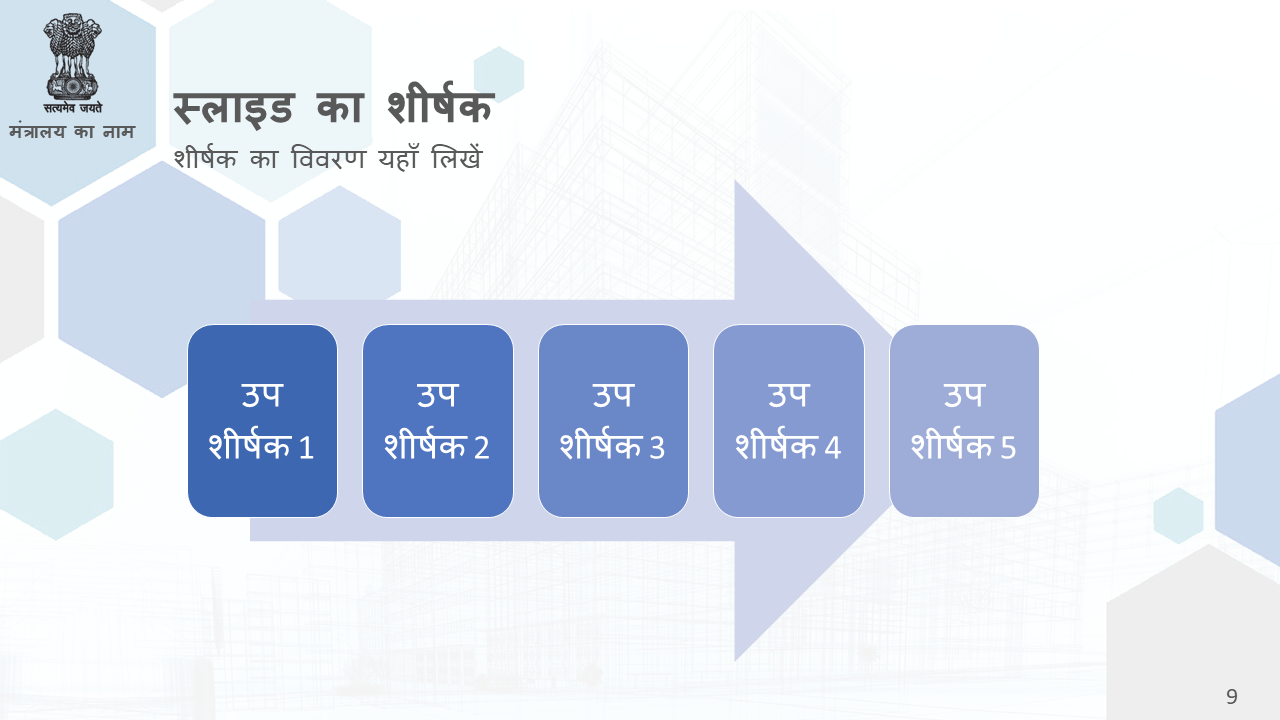 सत्यमेव जयते
मंत्रालय का नाम

स्लाइड का शीर्षक
शीर्षक का विवरण यहाँ लिखें

उप शीर्षक 1

उप शीर्षक 2

उप शीर्षक 3

उप शीर्षक 4

उप शीर्षक 5

9